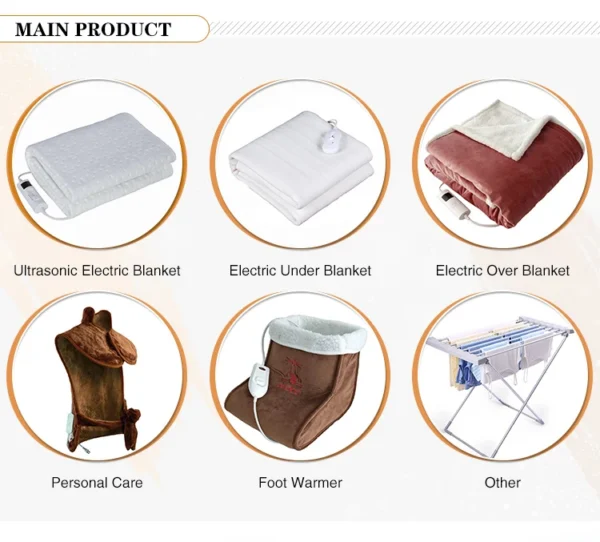 MAIN PRODUCT

Ultrasonic Electric Blanket

Electric Under Blanket

Electric Over Blanket

Personal Care

Foot Warmer

Other